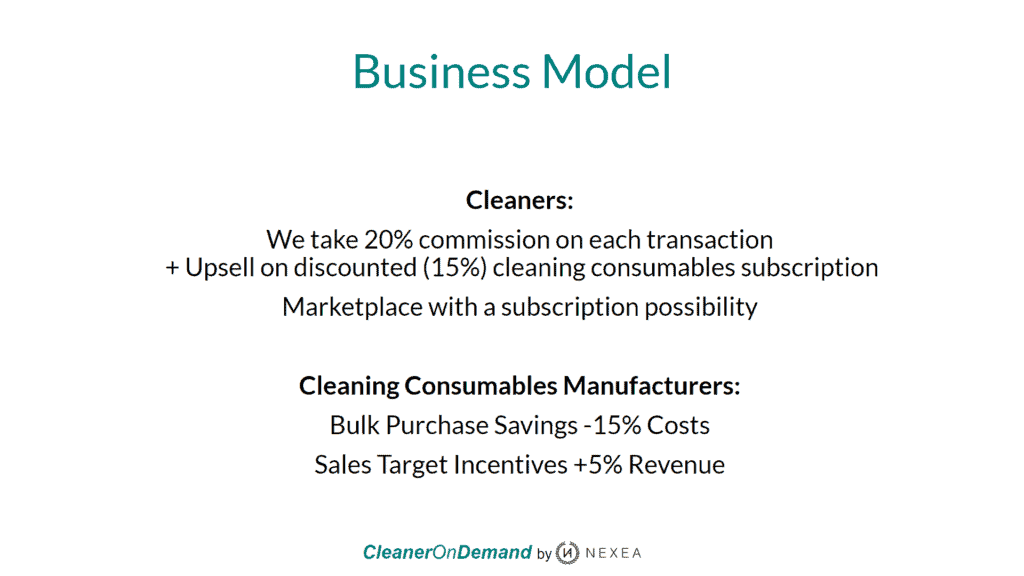 Business Model

Cleaners:

We take 20% commission on each transaction
+ Upsell on discounted (15%) cleaning consumables subscription

Marketplace with a subscription possibility

Cleaning Consumables Manufacturers:

Bulk Purchase Savings -15% Costs

Sales Target Incentives +5% Revenue

CleanerOnDemand by NEXEA